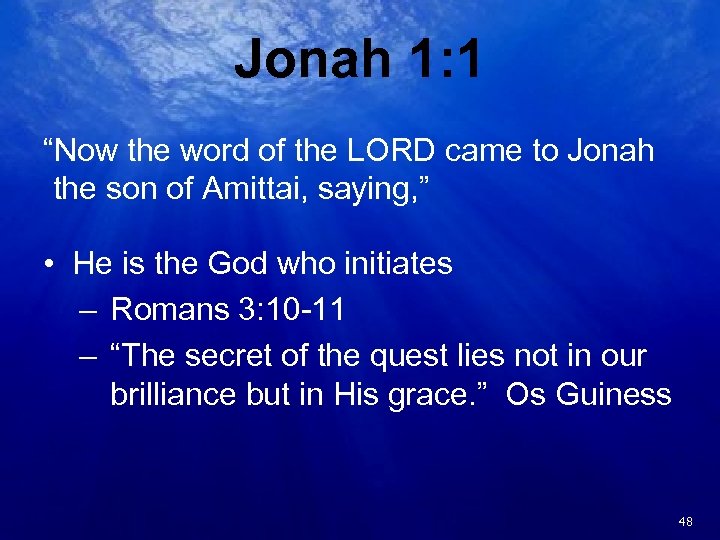 Jonah 1:1

“Now the word of the LORD came to Jonah the son of Amittai, saying,”

• He is the God who initiates
– Romans 3:10-11
– “The secret of the quest lies not in our brilliance but in His grace.” Os Guiness

48